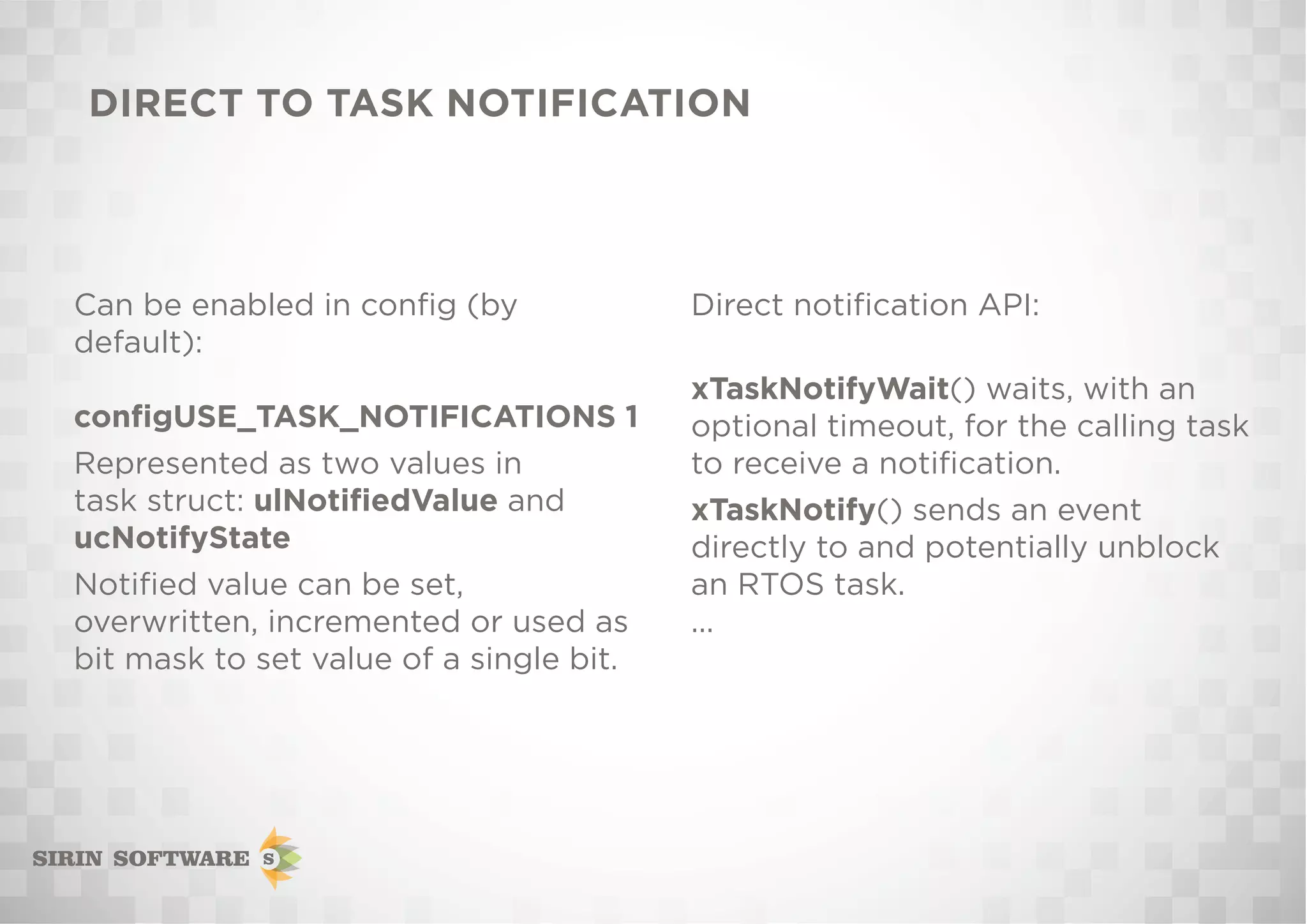 DIRECT TO TASK NOTIFICATION

Can be enabled in config (by default):

configUSE_TASK_NOTIFICATIONS 1

Represented as two values in task struct: ulNotifiedValue and ucNotifyState

Notified value can be set, overwritten, incremented or used as bit mask to set value of a single bit.

Direct notification API:

xTaskNotifyWait() waits, with an optional timeout, for the calling task to receive a notification.

xTaskNotify() sends an event directly to and potentially unblock an RTOS task.

...

SIRIN SOFTWARE S